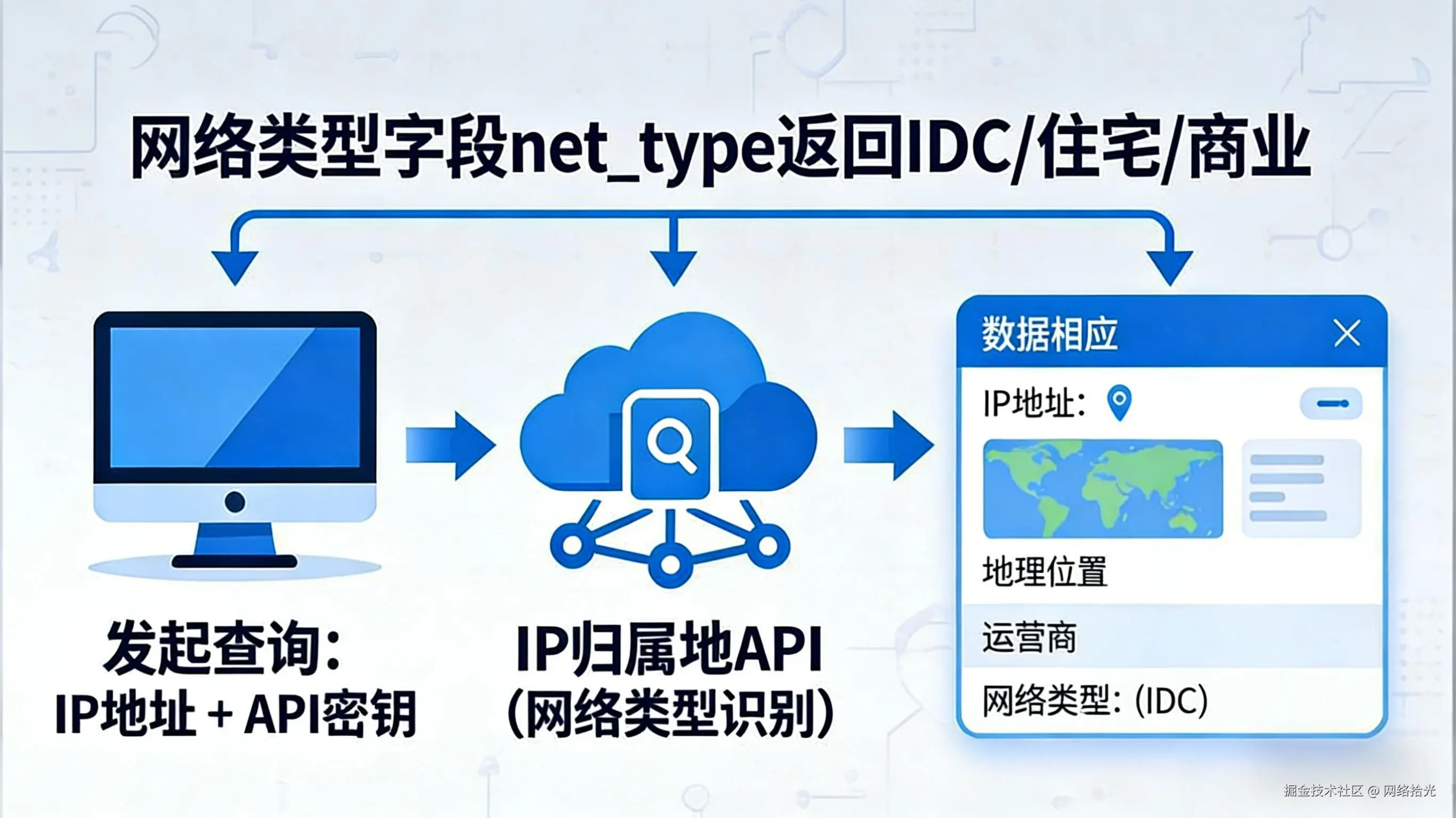 网络类型字段net_type返回IDC/住宅/商业

发起查询:
IP地址 + API密钥

IP归属地API
(网络类型识别)

数据相应

IP地址:

地理位置

运营商

网络类型: (IDC)

掘金技术社区 @ 网络拾光